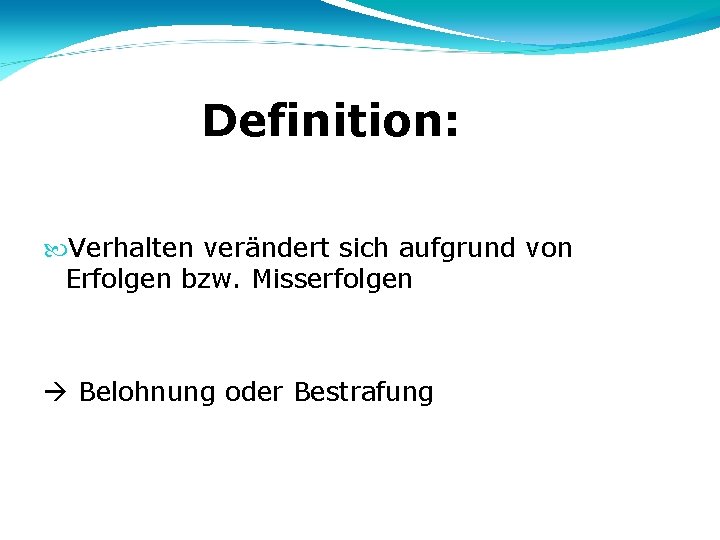 Definition:

Verhalten verändert sich aufgrund von Erfolgen bzw. Misserfolgen

→ Belohnung oder Bestrafung